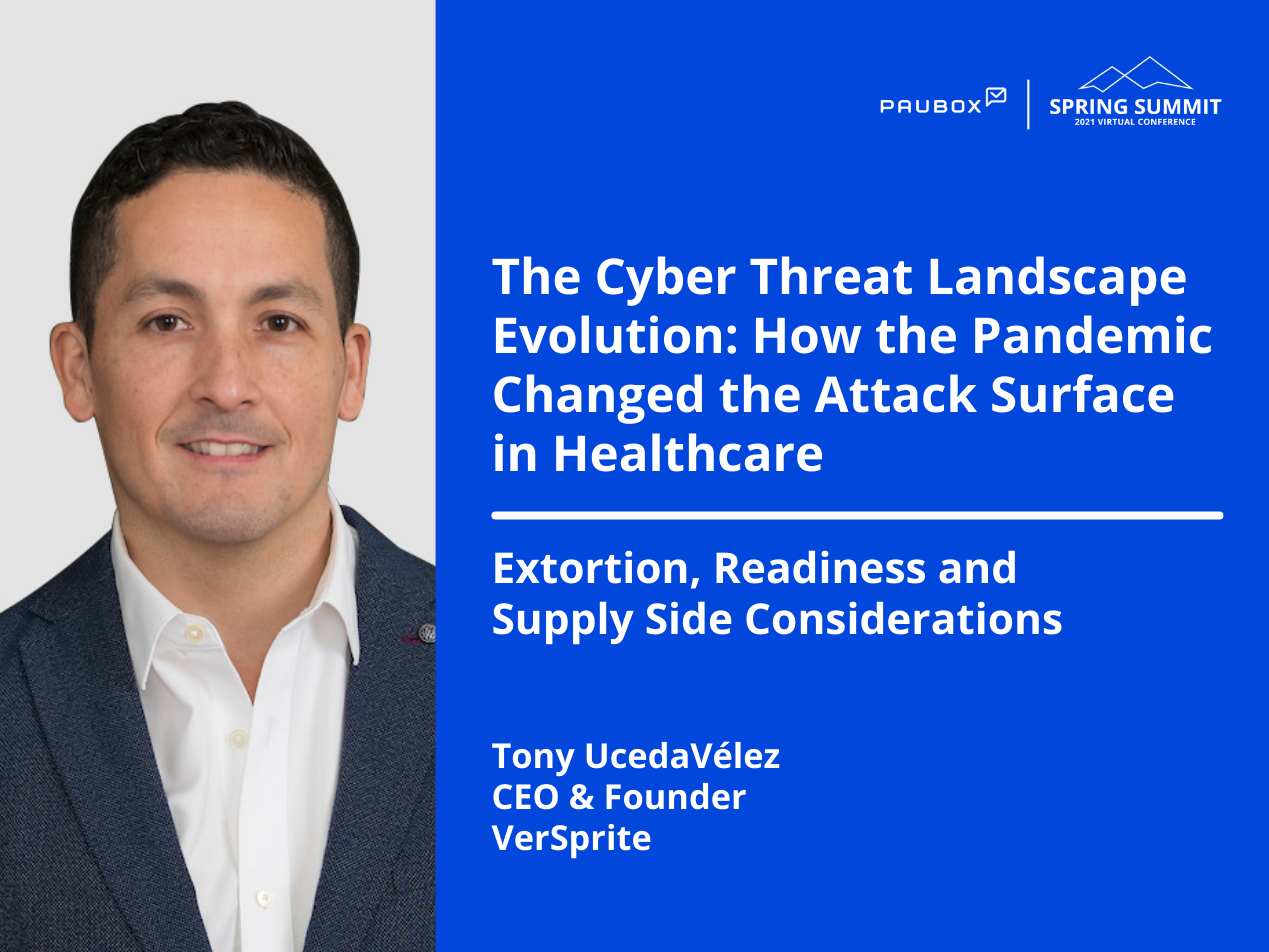 PAUBOX

SPRING SUMMIT
2021 VIRTUAL CONFERENCE

The Cyber Threat Landscape Evolution: How the Pandemic Changed the Attack Surface in Healthcare

Extortion, Readiness and Supply Side Considerations

Tony UcedaVélez
CEO & Founder
VerSprite